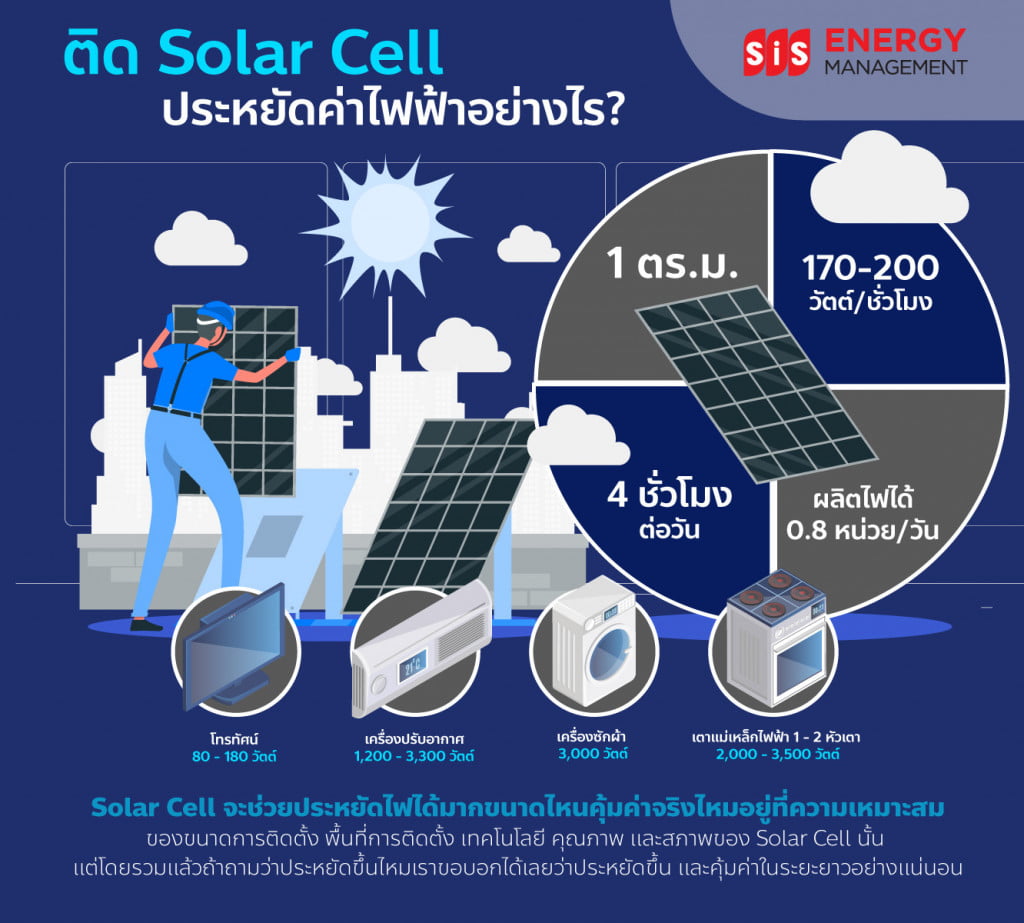 ติด Solar Cell
ประหยัดค่าไฟฟ้าอย่างไร?

SiS ENERGY MANAGEMENT

1 ตร.ม.

170-200 วัตต์/ชั่วโมง

4 ชั่วโมง ต่อวัน

ผลิตไฟได้ 0.8 หน่วย/วัน

โทรทัศน์
80 - 180 วัตต์

เครื่องปรับอากาศ
1,200 - 3,300 วัตต์

เครื่องซักผ้า
3,000 วัตต์

เตาแม่เหล็กไฟฟ้า 1 - 2 หัวเตา
2,000 - 3,500 วัตต์

Solar Cell จะช่วยประหยัดไฟได้มากขนาดไหนคุ้มค่าจริงไหมอยู่ที่ความเหมาะสม
ของขนาดการติดตั้ง พื้นที่การติดตั้ง เทคโนโลยี คุณภาพ และสภาพของ Solar Cell นั้น
แต่โดยรวมแล้วถ้าถามว่าประหยัดขึ้นไหมเราขอบอกได้เลยว่าประหยัดขึ้น และคุ้มค่าในระยะยาวอย่างแน่นอน